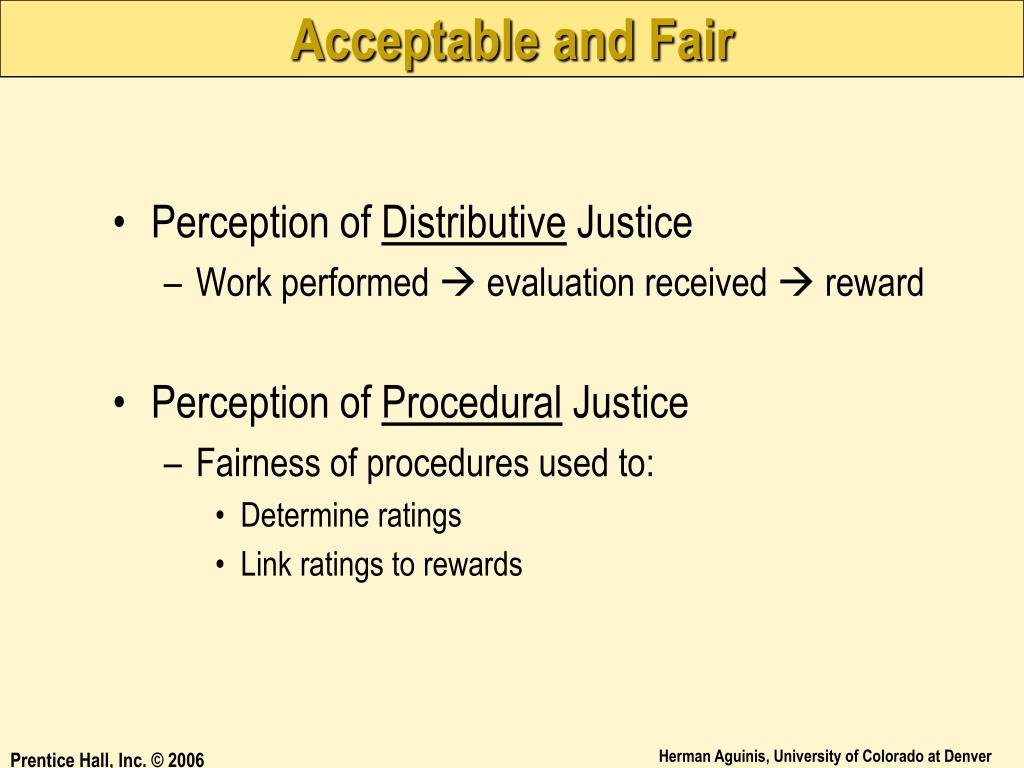 Acceptable and Fair

• Perception of Distributive Justice
– Work performed → evaluation received → reward

• Perception of Procedural Justice
– Fairness of procedures used to:
• Determine ratings
• Link ratings to rewards

Prentice Hall, Inc. © 2006

Herman Aguinis, University of Colorado at Denver